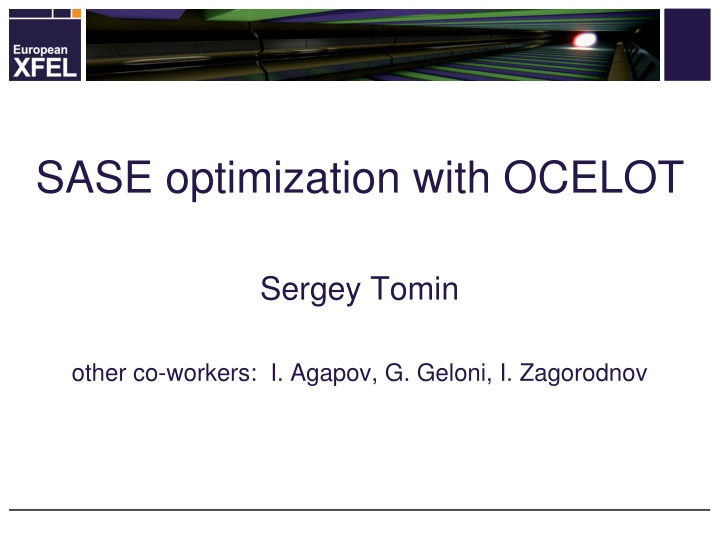 European XFEL

SASE optimization with OCELOT

Sergey Tomin

other co-workers: I. Agapov, G. Geloni, I. Zagorodnov